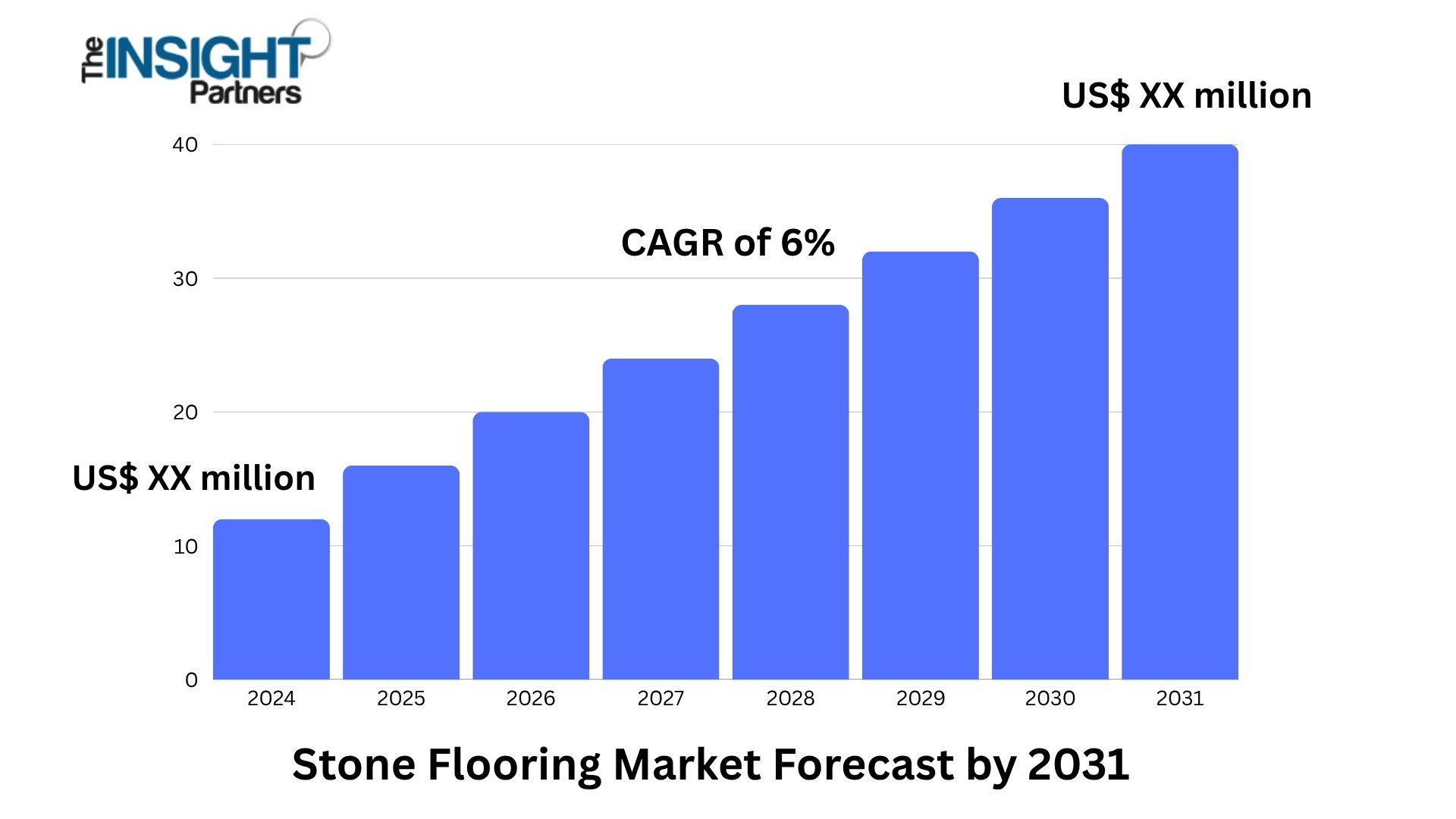 The INSIGHT Partners

US$ XX million

CAGR of 6%

US$ XX million

40
30
20
10
0

2024
2025
2026
2027
2028
2029
2030
2031

Stone Flooring Market Forecast by 2031